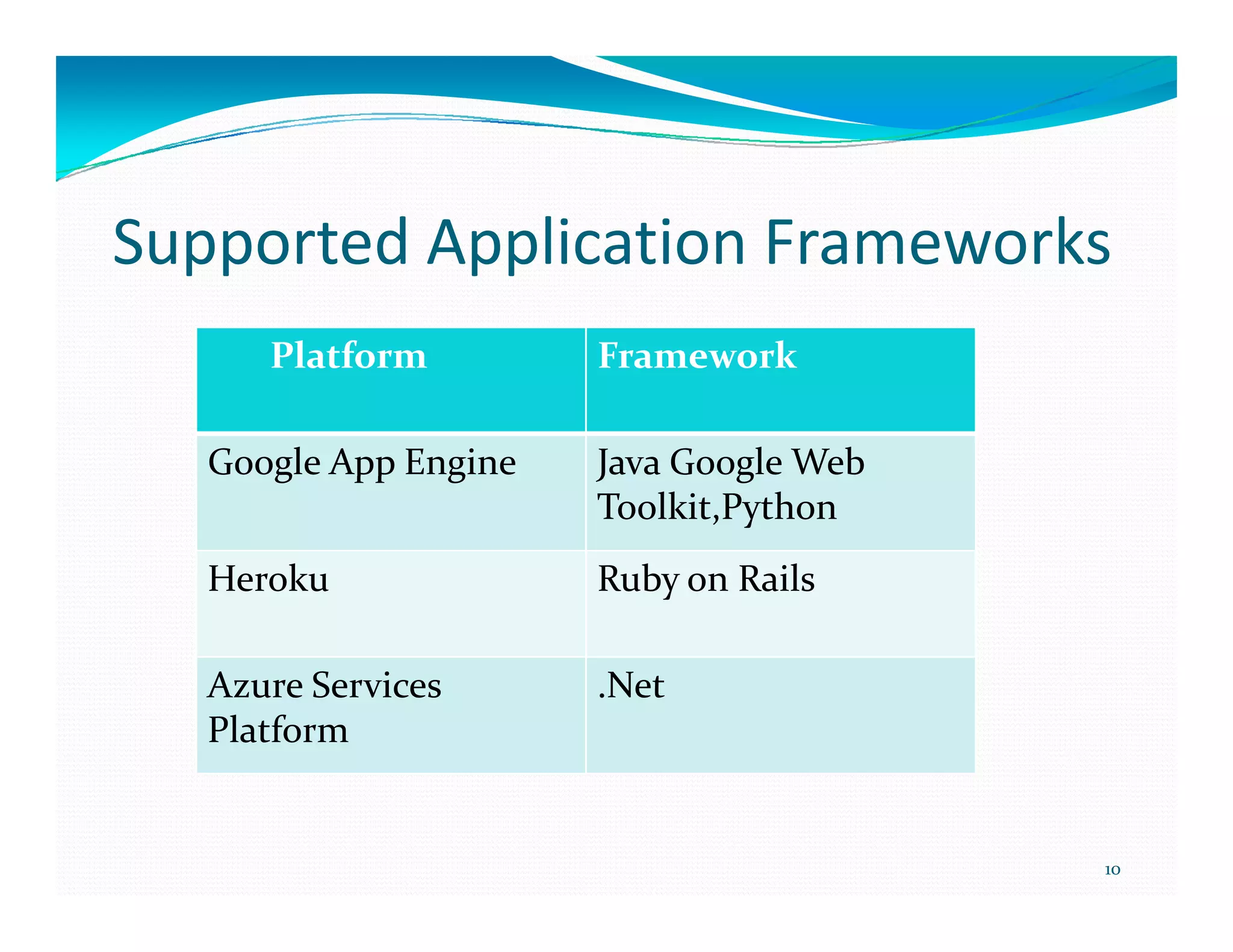 Supported Application Frameworks

| Platform | Framework |
|---|---|
| Google App Engine | Java Google Web Toolkit,Python |
| Heroku | Ruby on Rails |
| Azure Services Platform | .Net |

10